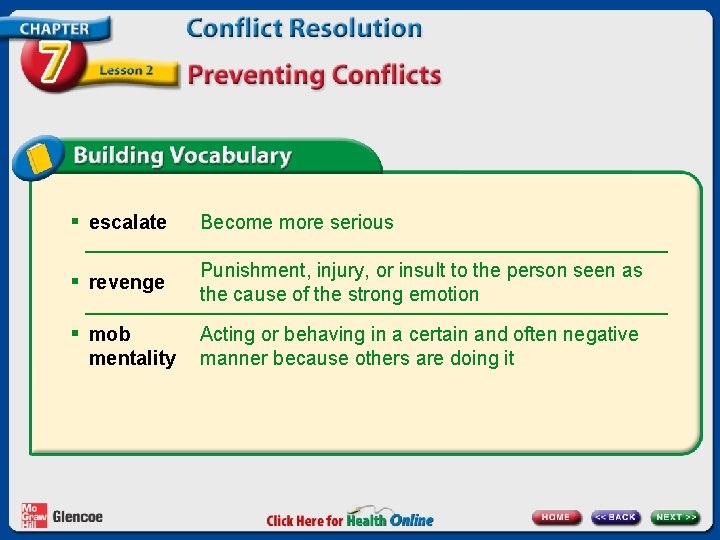 CHAPTER 7 Lesson 2

Conflict Resolution

Preventing Conflicts

Building Vocabulary

| | |
|---|---|
| ▪ escalate | Become more serious |
| ▪ revenge | Punishment, injury, or insult to the person seen as the cause of the strong emotion |
| ▪ mob mentality | Acting or behaving in a certain and often negative manner because others are doing it |

Mc Graw Hill Glencoe

Click Here for Health Online

HOME

<< BACK

NEXT >>